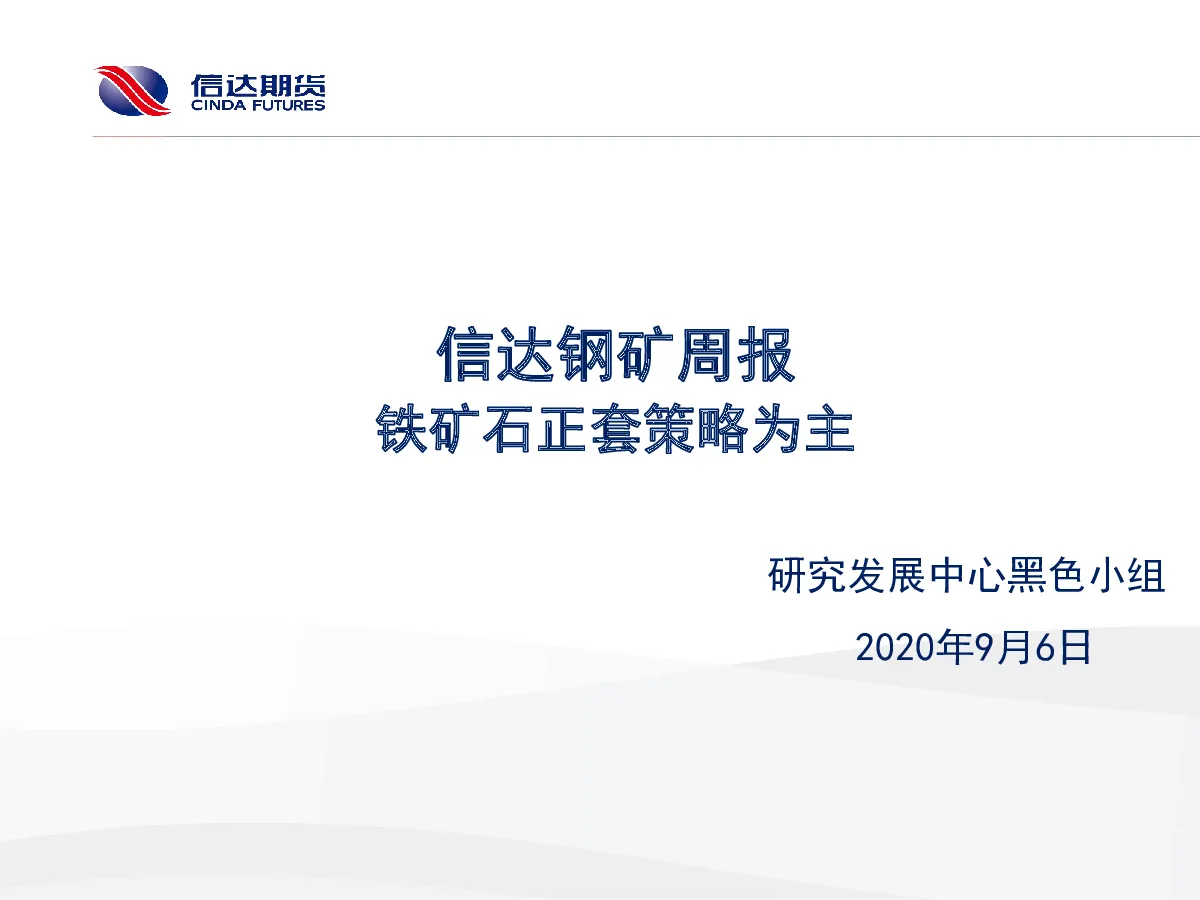 信达期货
CINDA FUTURES

信达钢矿周报
铁矿石正套策略为主

研究发展中心黑色小组

2020年9月6日